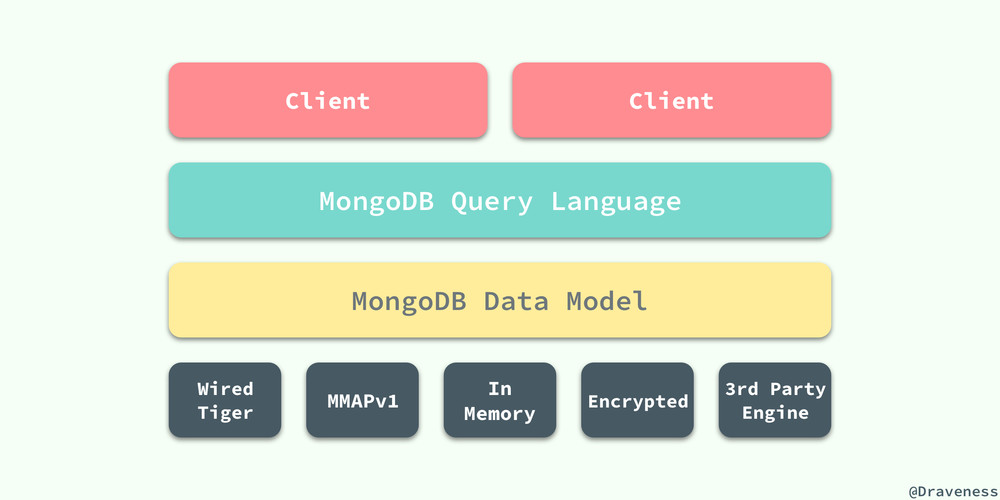 Client

Client

MongoDB Query Language

MongoDB Data Model

Wired Tiger

MMAPv1

In Memory

Encrypted

3rd Party Engine

@Draveness